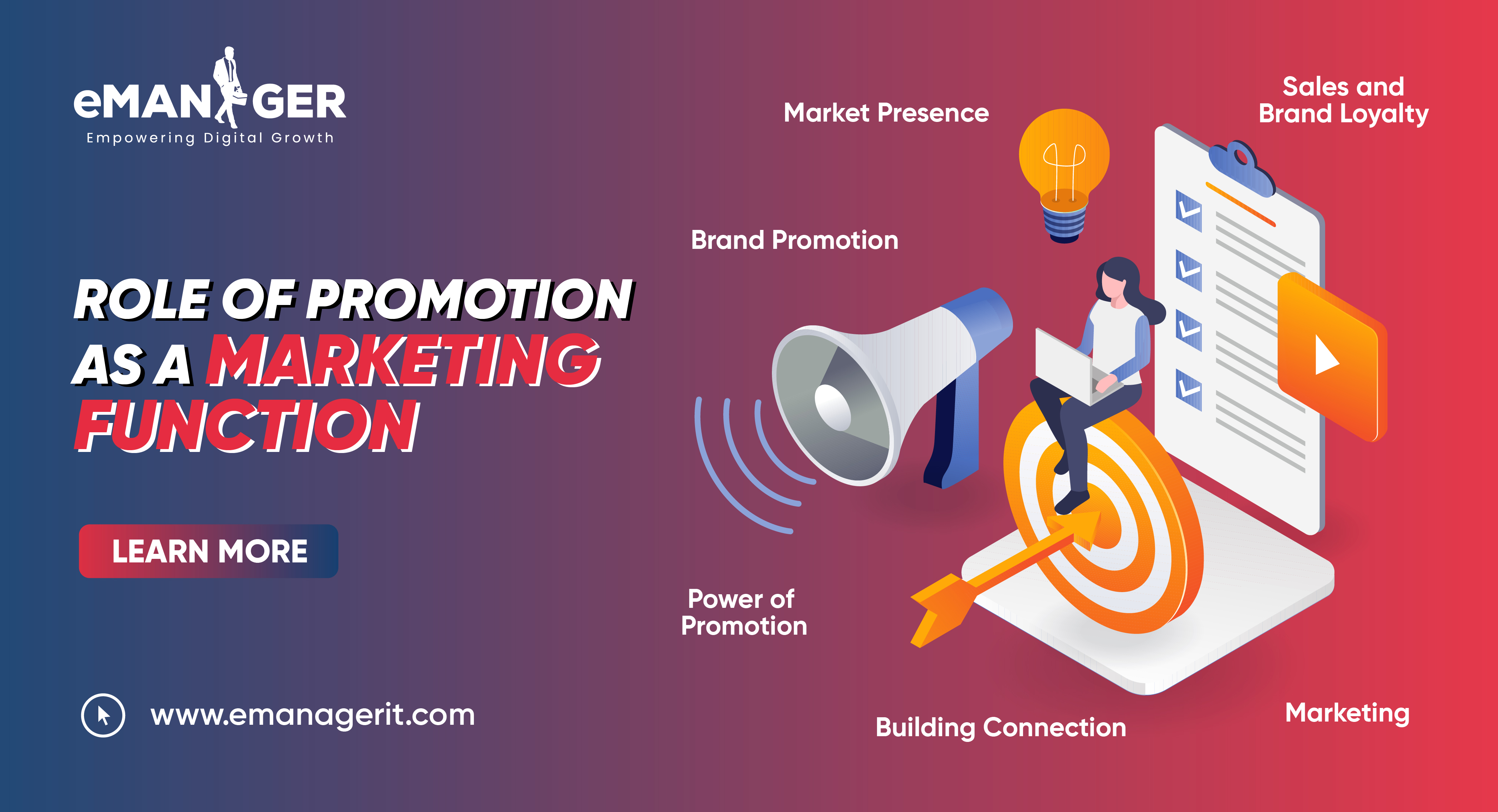 eMANAGER
Empowering Digital Growth

ROLE OF PROMOTION AS A MARKETING FUNCTION

LEARN MORE

www.emanagerit.com

Market Presence

Sales and Brand Loyalty

Brand Promotion

Power of Promotion

Building Connection

Marketing